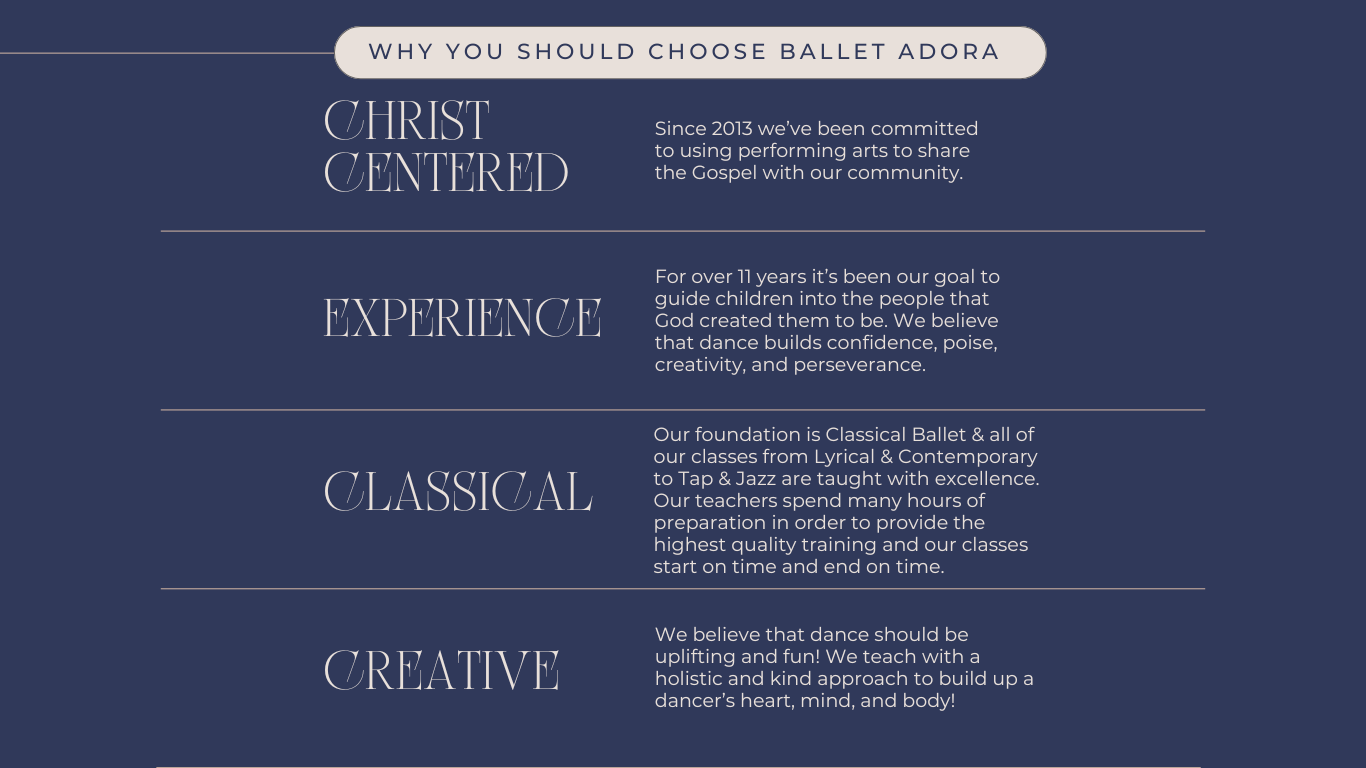 WHY YOU SHOULD CHOOSE BALLET ADORA

CHRIST CENTERED

Since 2013 we've been committed to using performing arts to share the Gospel with our community.

EXPERIENCE

For over 11 years it's been our goal to guide children into the people that God created them to be. We believe that dance builds confidence, poise, creativity, and perseverance.

CLASSICAL

Our foundation is Classical Ballet & all of our classes from Lyrical & Contemporary to Tap & Jazz are taught with excellence. Our teachers spend many hours of preparation in order to provide the highest quality training and our classes start on time and end on time.

CREATIVE

We believe that dance should be uplifting and fun! We teach with a holistic and kind approach to build up a dancer's heart, mind, and body!